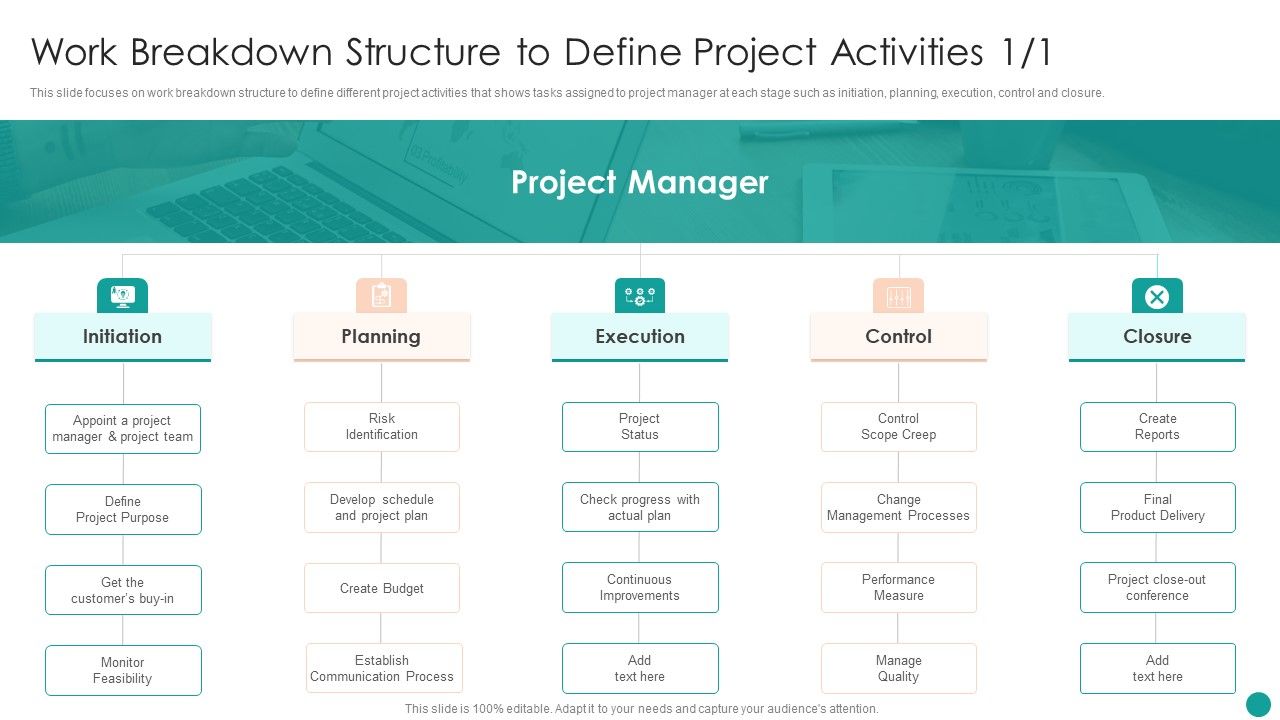 Work Breakdown Structure to Define Project Activities 1/1

This slide focuses on work breakdown structure to define different project activities that shows tasks assigned to project manager at each stage such as initiation, planning, execution, control and closure.

Project Manager

Initiation

Appoint a project manager & project team

Define Project Purpose

Get the customer's buy-in

Monitor Feasibility

Planning

Risk Identification

Develop schedule and project plan

Create Budget

Establish Communication Process

Execution

Project Status

Check progress with actual plan

Continuous Improvements

Add text here

Control

Control Scope Creep

Change Management Processes

Performance Measure

Manage Quality

Closure

Create Reports

Final Product Delivery

Project close-out conference

Add text here

This slide is 100% editable. Adapt it to your needs and capture your audience's attention.